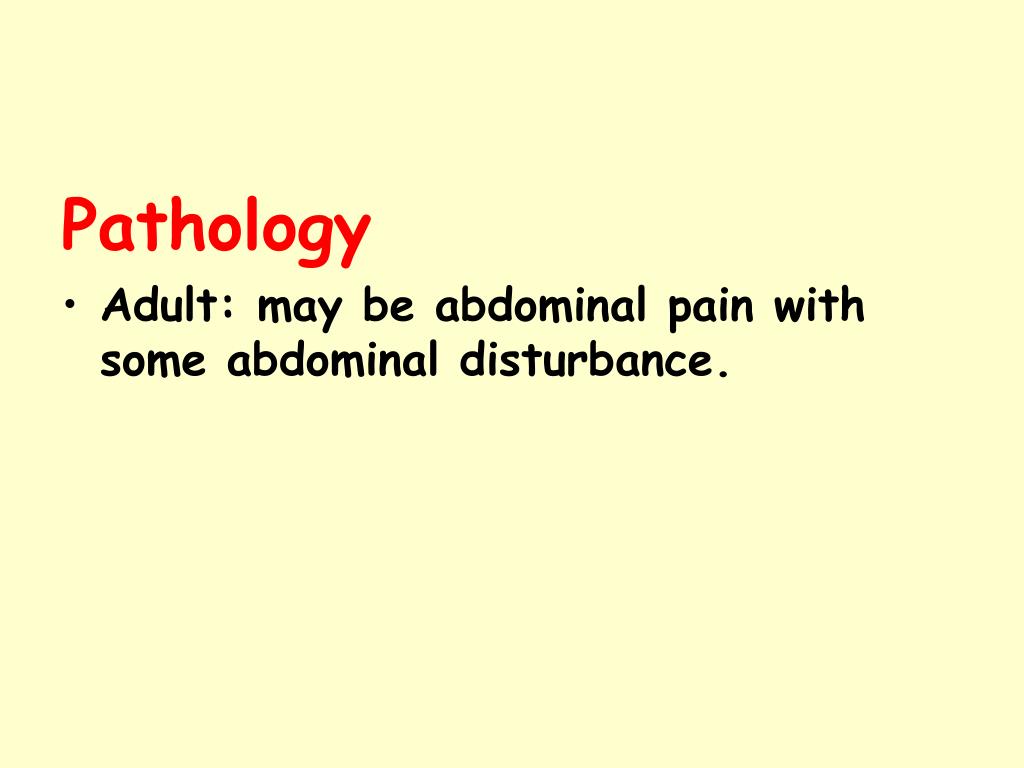 Pathology

• Adult: may be abdominal pain with some abdominal disturbance.